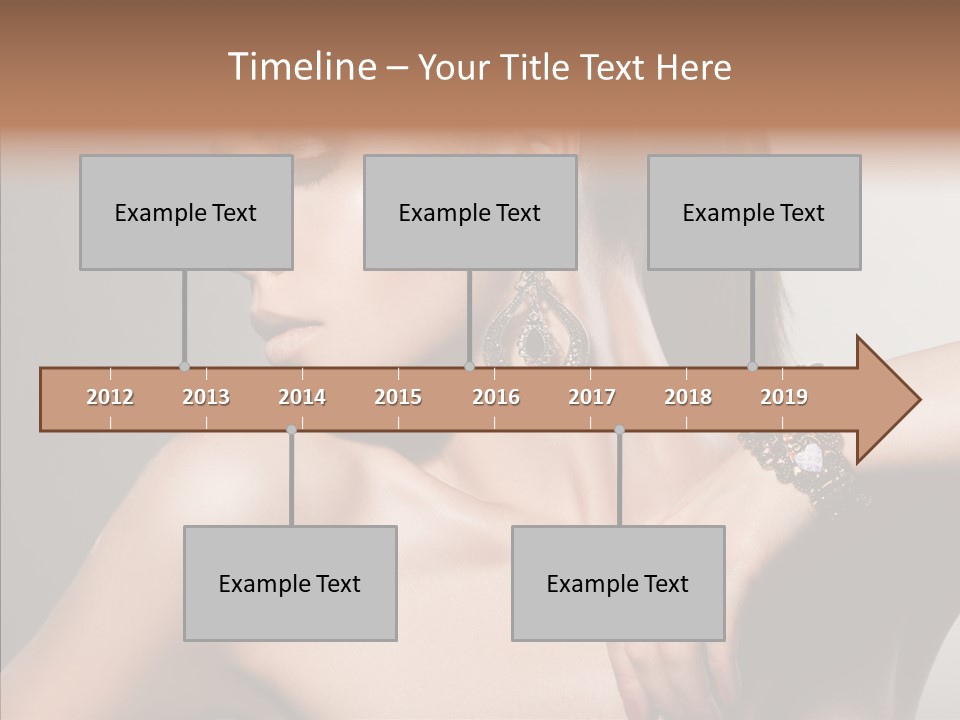 Timeline – Your Title Text Here

Example Text

Example Text

Example Text

2012 2013 2014 2015 2016 2017 2018 2019

Example Text

Example Text